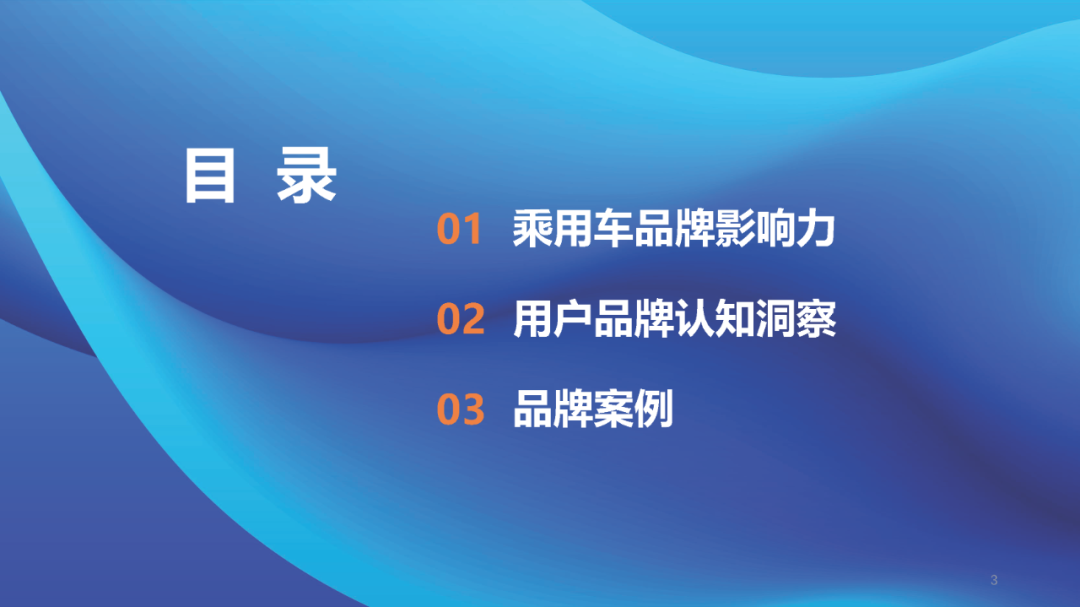 目 录

01 乘用车品牌影响力

02 用户品牌认知洞察

03 品牌案例

3